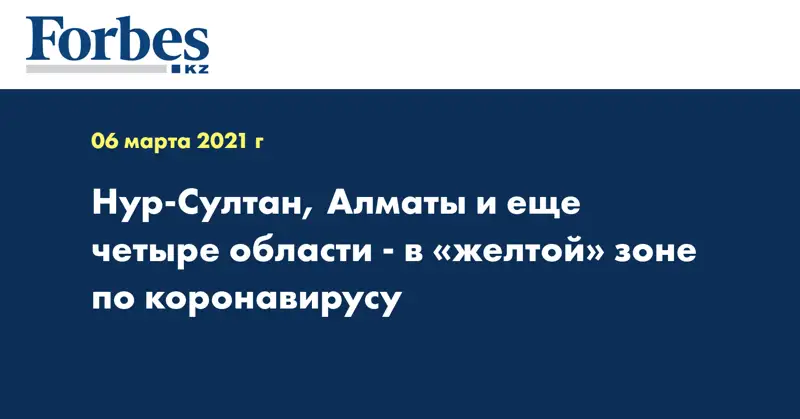 Forbes
KZ

06 марта 2021 г

Нур-Султан, Алматы и еще четыре области - в «желтой» зоне по коронавирусу